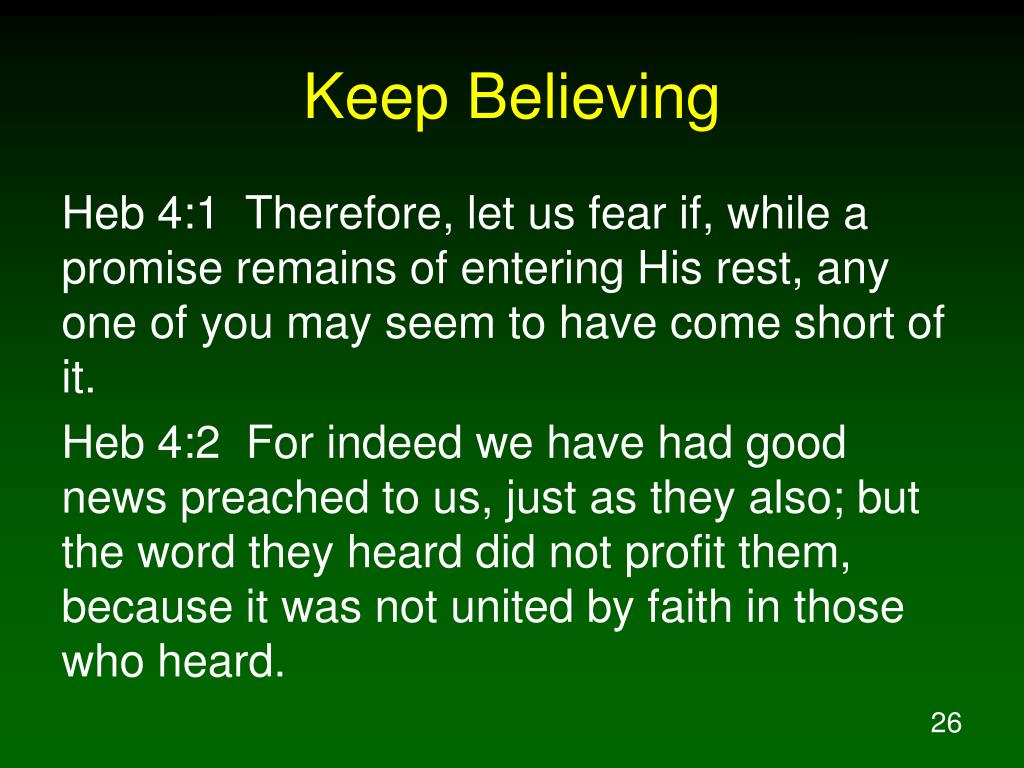 Keep Believing

Heb 4:1 Therefore, let us fear if, while a promise remains of entering His rest, any one of you may seem to have come short of it.

Heb 4:2 For indeed we have had good news preached to us, just as they also; but the word they heard did not profit them, because it was not united by faith in those who heard.

26